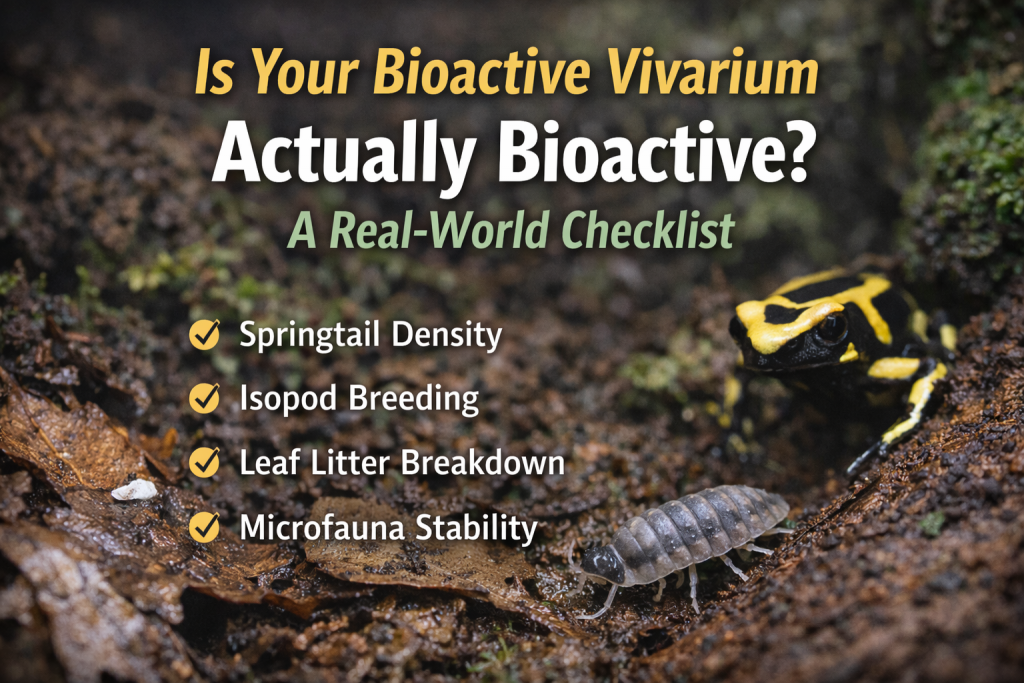 Is Your Bioactive Vivarium
Actually Bioactive?
A Real-World Checklist

Springtail Density
Isopod Breeding
Leaf Litter Breakdown
Microfauna Stability